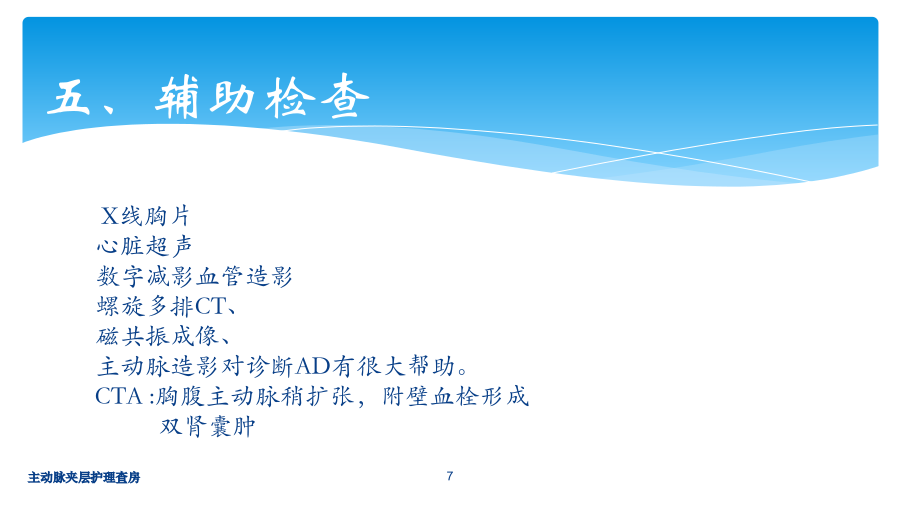 五、辅助检查

X线胸片
心脏超声
数字减影血管造影
螺旋多排CT、
磁共振成像、
主动脉造影对诊断AD有很大帮助。
CTA :胸腹主动脉稍扩张，附壁血栓形成
双肾囊肿

主动脉夹层护理查房

7